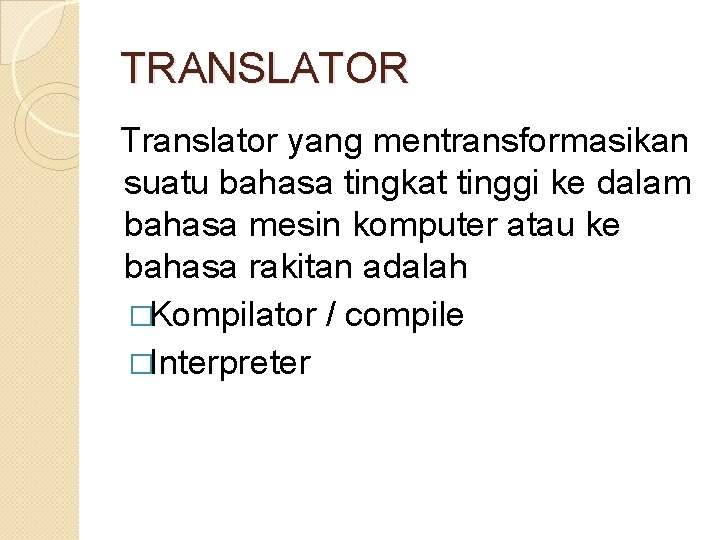 TRANSLATOR

Translator yang mentransformasikan suatu bahasa tingkat tinggi ke dalam bahasa mesin komputer atau ke bahasa rakitan adalah

□Kompilator / compile

□Interpreter